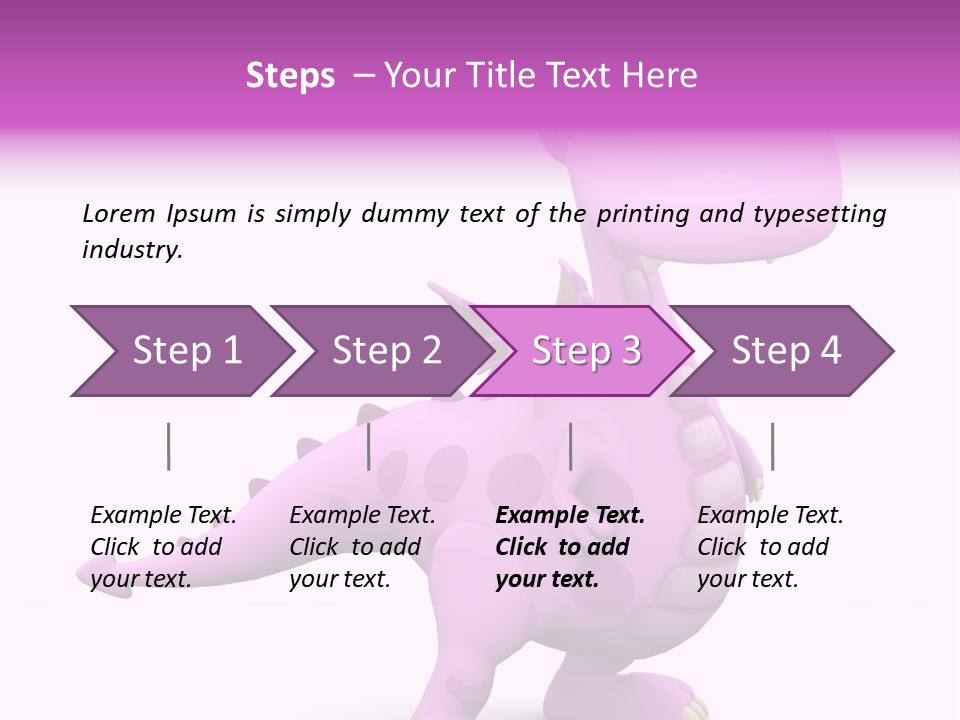 Steps – Your Title Text Here

Lorem Ipsum is simply dummy text of the printing and typesetting industry.

Step 1

Step 2

Step 3

Step 4

Example Text. Click to add your text.

Example Text. Click to add your text.

Example Text. Click to add your text.

Example Text. Click to add your text.